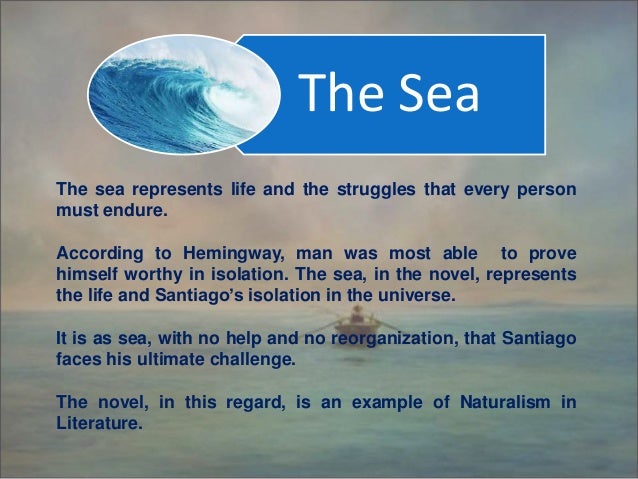 The Sea

The sea represents life and the struggles that every person must endure.

According to Hemingway, man was most able to prove himself worthy in isolation. The sea, in the novel, represents the life and Santiago's isolation in the universe.

It is as sea, with no help and no reorganization, that Santiago faces his ultimate challenge.

The novel, in this regard, is an example of Naturalism in Literature.